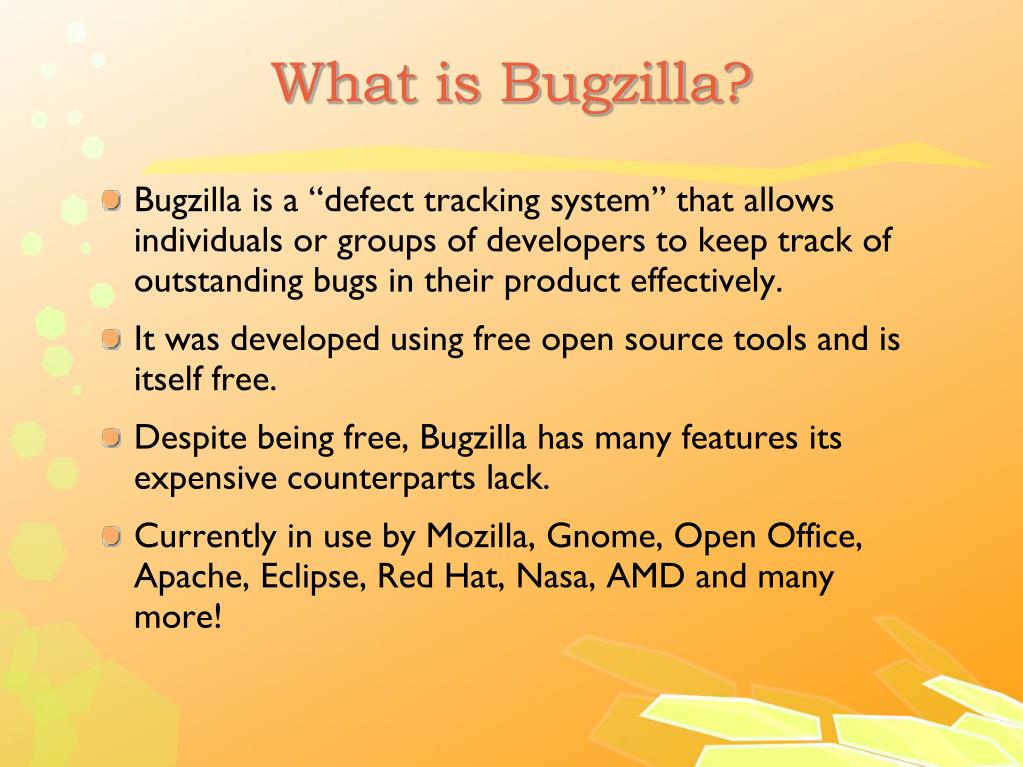 What is Bugzilla?

Bugzilla is a “defect tracking system” that allows individuals or groups of developers to keep track of outstanding bugs in their product effectively.

It was developed using free open source tools and is itself free.

Despite being free, Bugzilla has many features its expensive counterparts lack.

Currently in use by Mozilla, Gnome, Open Office, Apache, Eclipse, Red Hat, Nasa, AMD and many more!